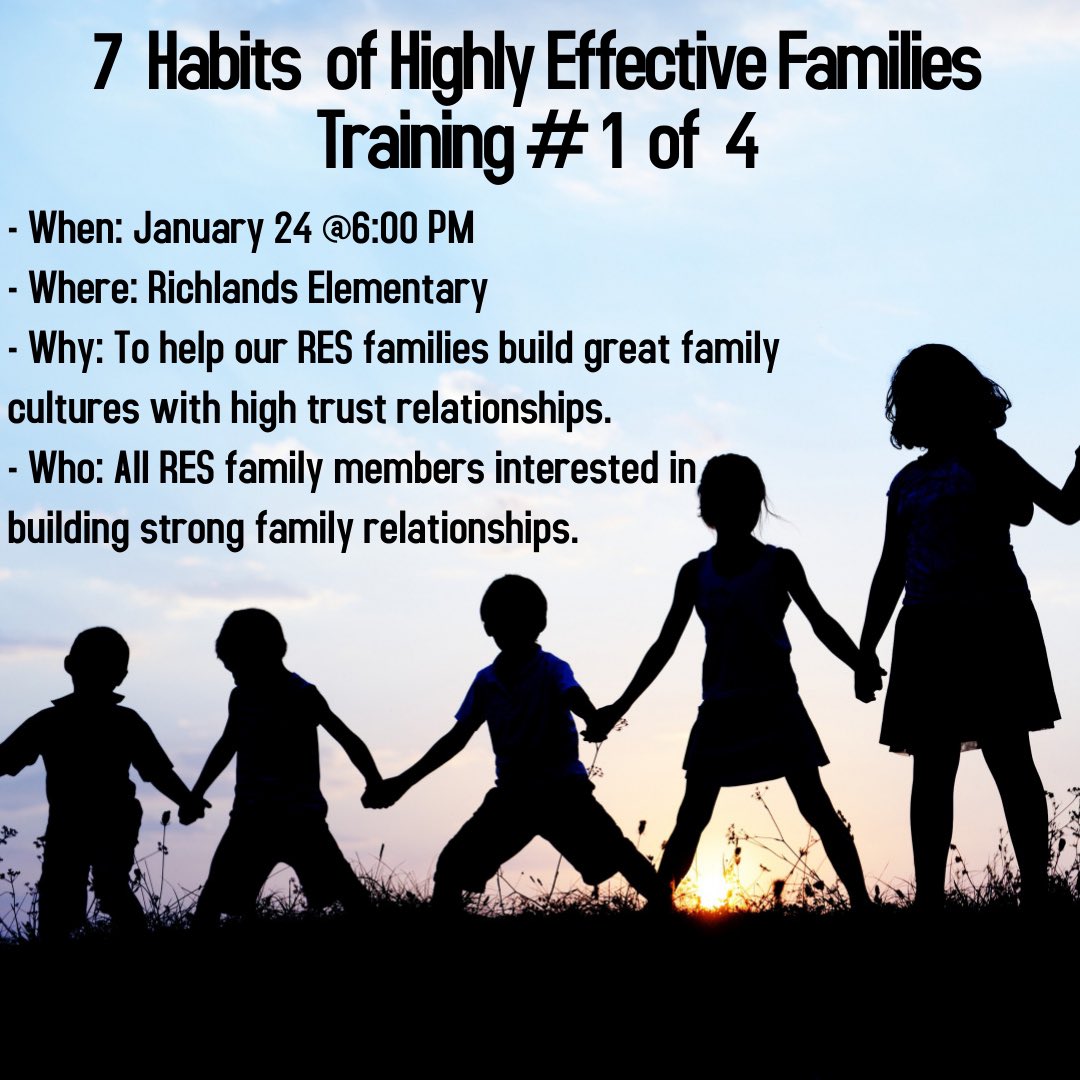 7 Habits of Highly Effective Families
Training # 1 of 4

- When: January 24 @6:00 PM
- Where: Richlands Elementary
- Why: To help our RES families build great family cultures with high trust relationships.
- Who: All RES family members interested in building strong family relationships.